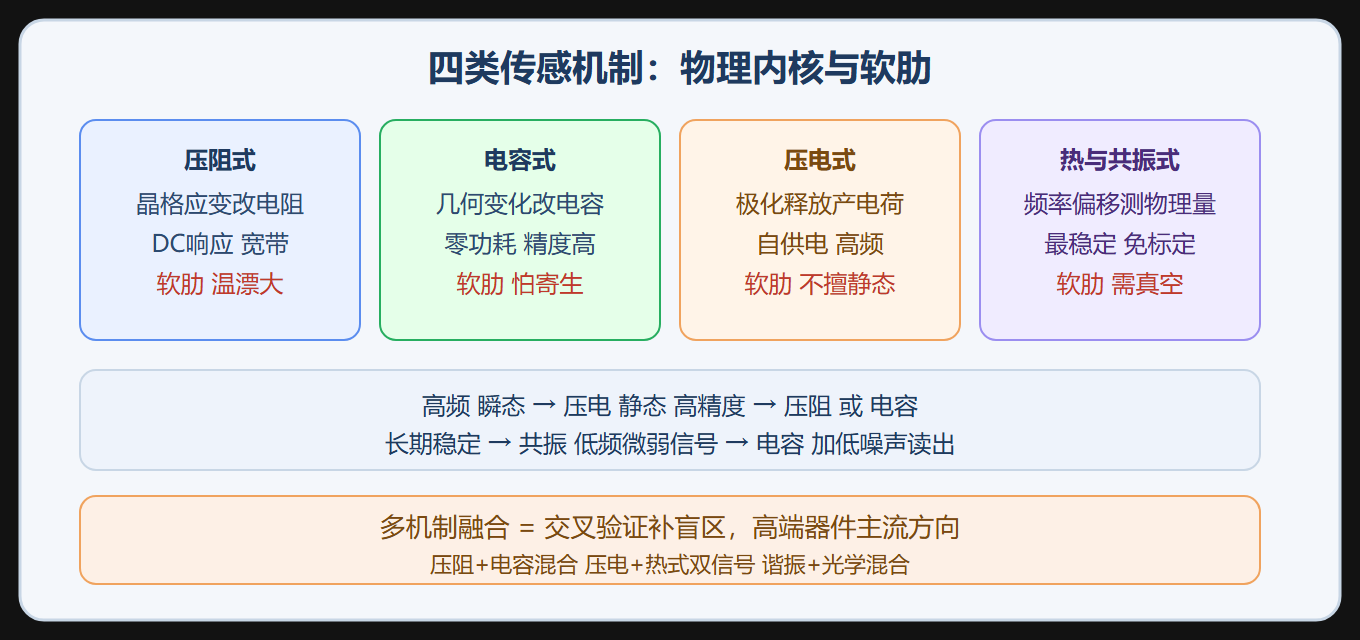 四类传感机制：物理内核与软肋

压阻式
晶格应变改电阻
DC响应 宽带
软肋 温漂大

电容式
几何变化改电容
零功耗 精度高
软肋 怕寄生

压电式
极化释放产电荷
自供电 高频
软肋 不擅静态

热与共振式
频率偏移测物理量
最稳定 免标定
软肋 需真空

高频 瞬态 → 压电 静态 高精度 → 压阻 或 电容
长期稳定 → 共振 低频微弱信号 → 电容 加低噪声读出

多机制融合 = 交叉验证补盲区，高端器件主流方向
压阻+电容混合 压电+热式双信号 谐振+光学混合